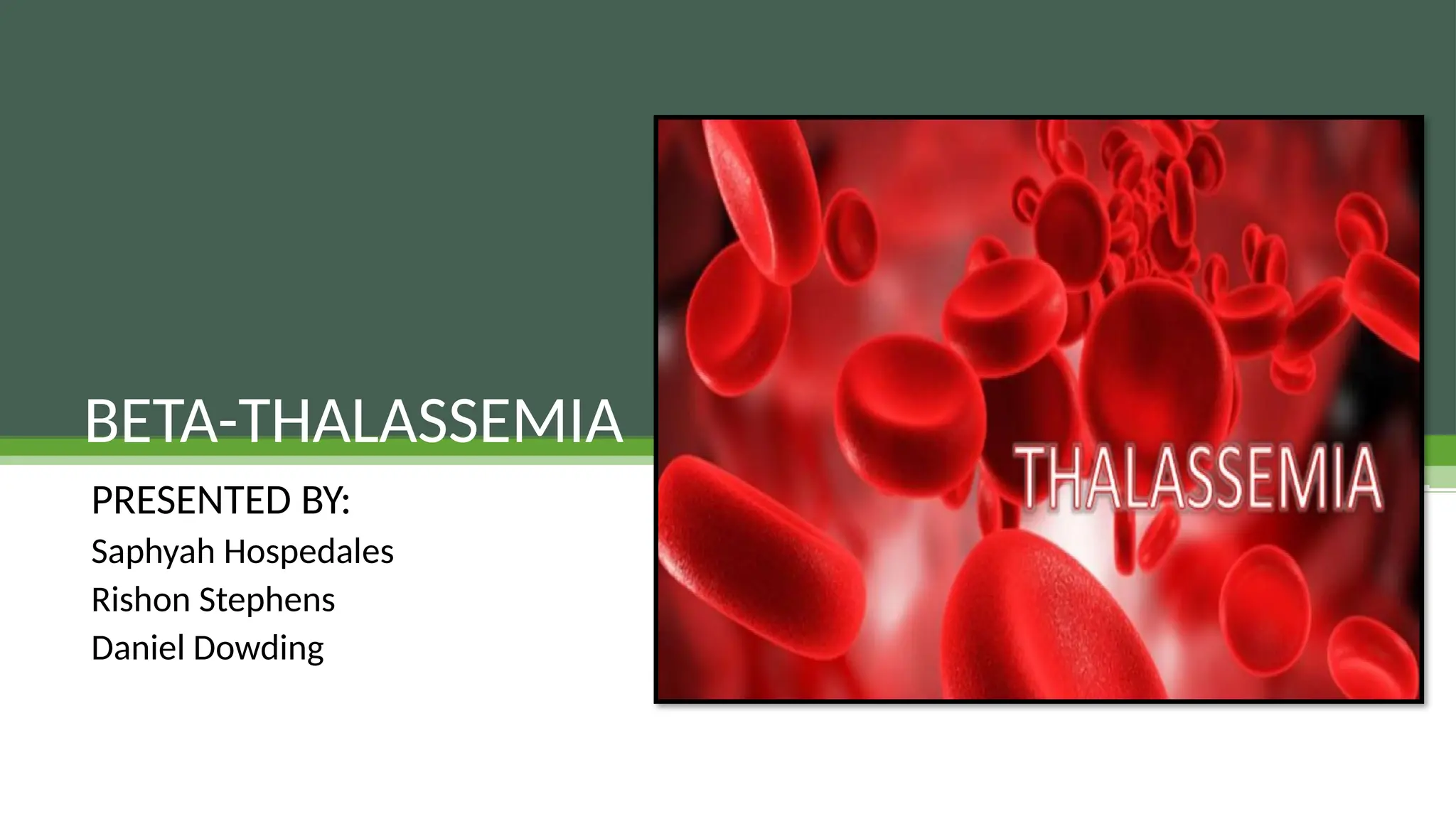 BETA-THALASSEMIA

PRESENTED BY:
Saphyah Hospedales
Rishon Stephens
Daniel Dowding

THALASSEMIA